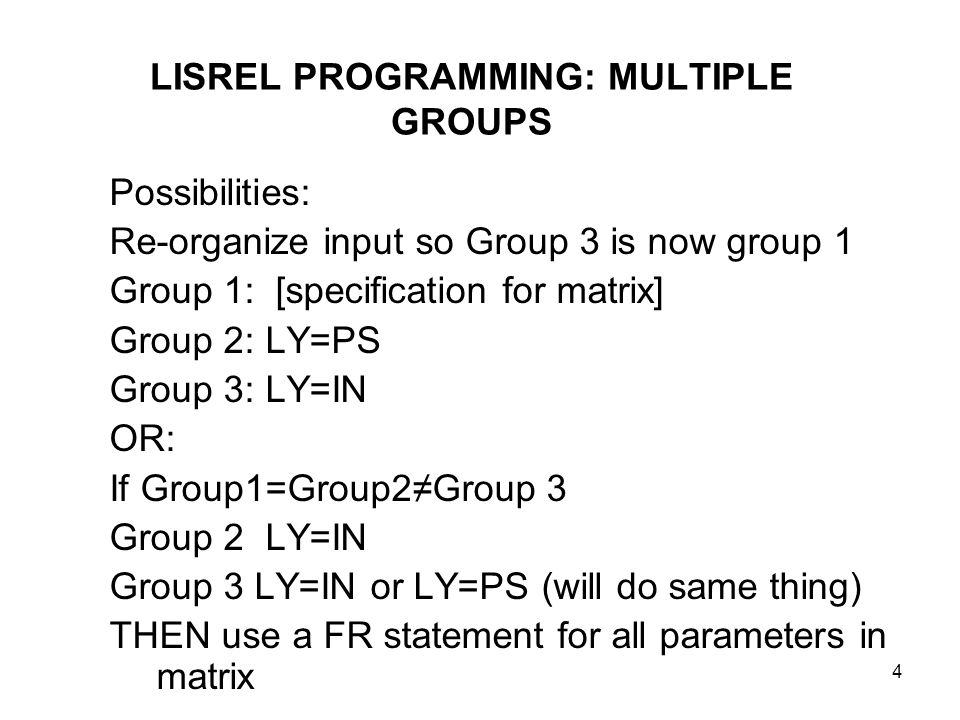 LISREL PROGRAMMING: MULTIPLE GROUPS

Possibilities:
Re-organize input so Group 3 is now group 1
Group 1: [specification for matrix]
Group 2: LY=PS
Group 3: LY=IN
OR:
If Group1=Group2≠Group 3
Group 2 LY=IN
Group 3 LY=IN or LY=PS (will do same thing)
THEN use a FR statement for all parameters in matrix

4